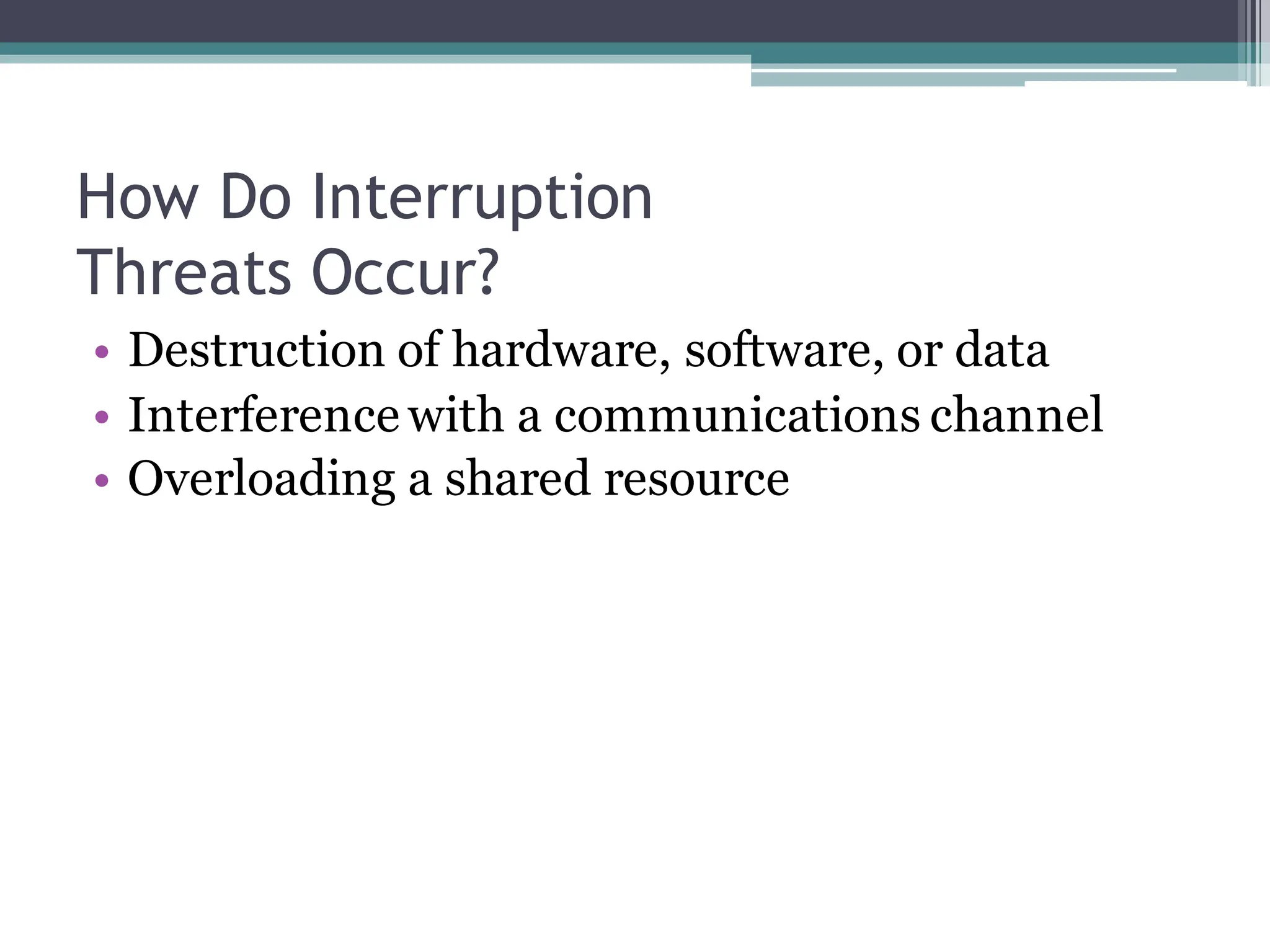 How Do Interruption Threats Occur?

• Destruction of hardware, software, or data
• Interference with a communications channel
• Overloading a shared resource